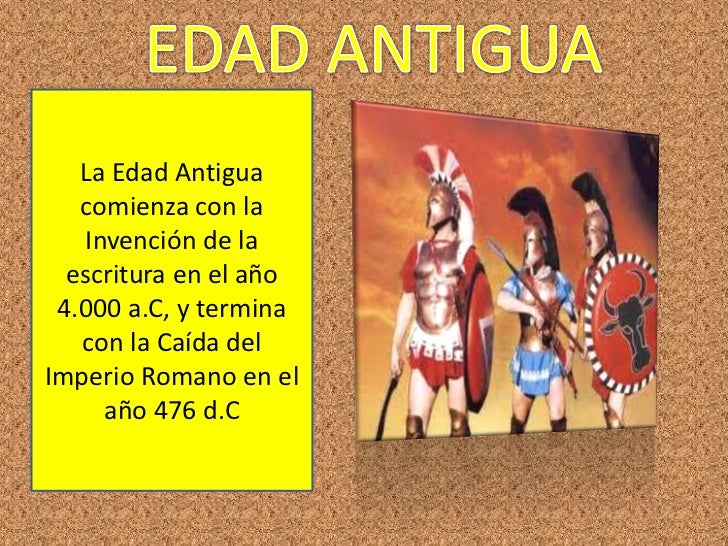 EDAD ANTIGUA

La Edad Antigua comienza con la Invención de la escritura en el año 4.000 a.C, y termina con la Caída del Imperio Romano en el año 476 d.C